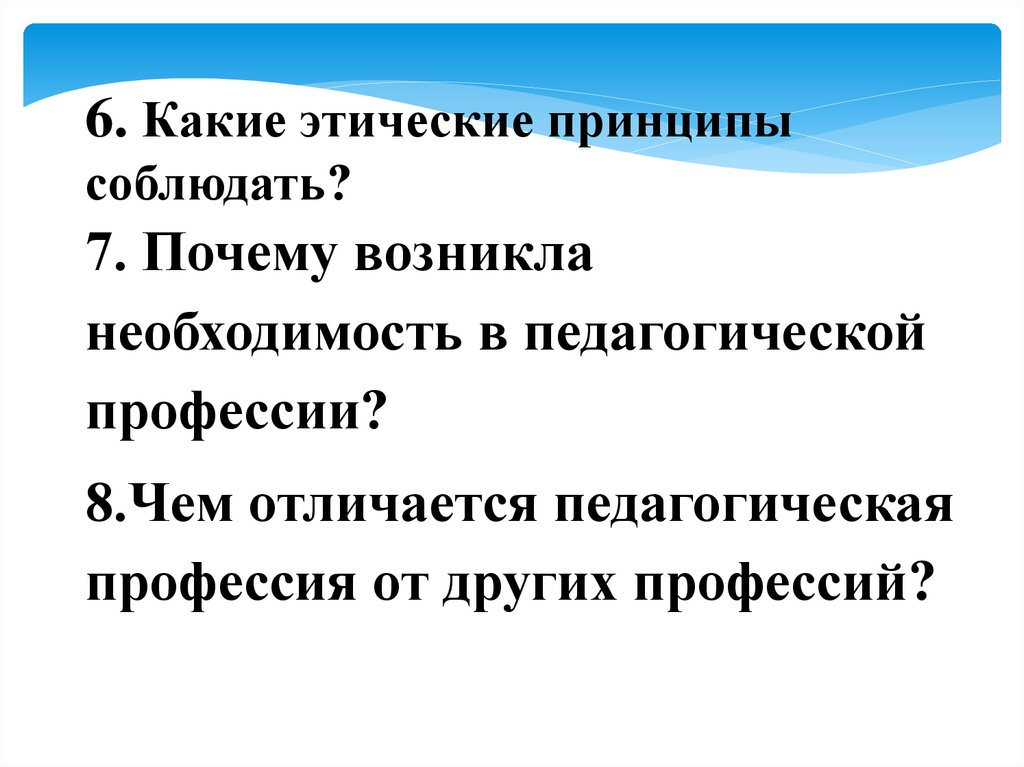 6. Какие этические принципы соблюдать?

7. Почему возникла необходимость в педагогической профессии?

8.Чем отличается педагогическая профессия от других профессий?